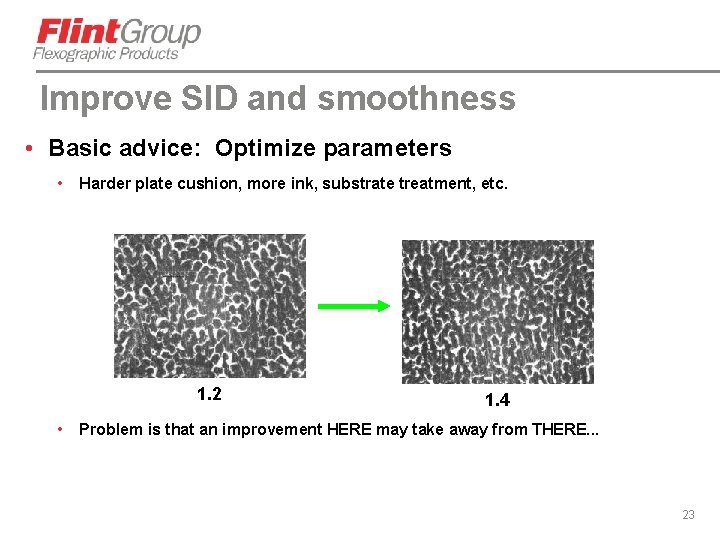 FlintGroup
Flexographic Products

Improve SID and smoothness

• Basic advice: Optimize parameters

• Harder plate cushion, more ink, substrate treatment, etc.

1.2

1.4

• Problem is that an improvement HERE may take away from THERE...

23